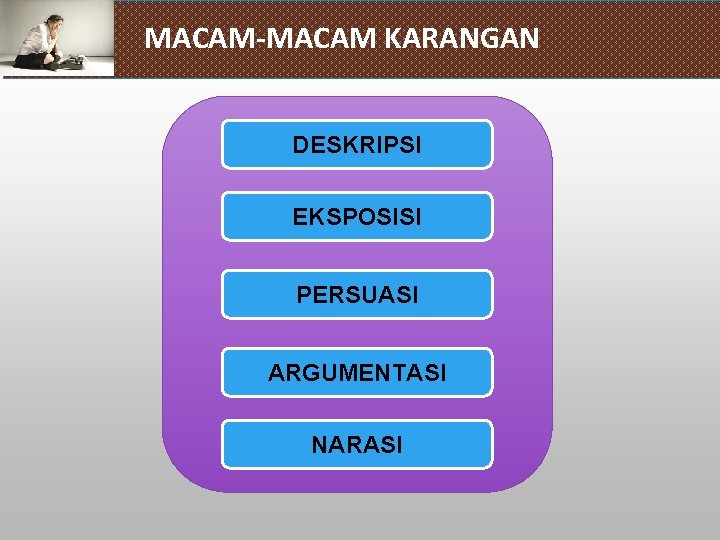 MACAM-MACAM KARANGAN

DESKRIPSI

EKSPOSISI

PERSUASI

ARGUMENTASI

NARASI